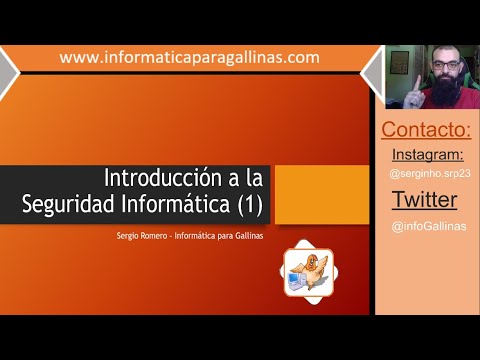 www.informaticaparagallinas.com

Introducción a la Seguridad Informática (1)

Sergio Romero - Informática para Gallinas

Contacto:

Instagram:

@serginho.srp23

Twitter

@infoGallinas